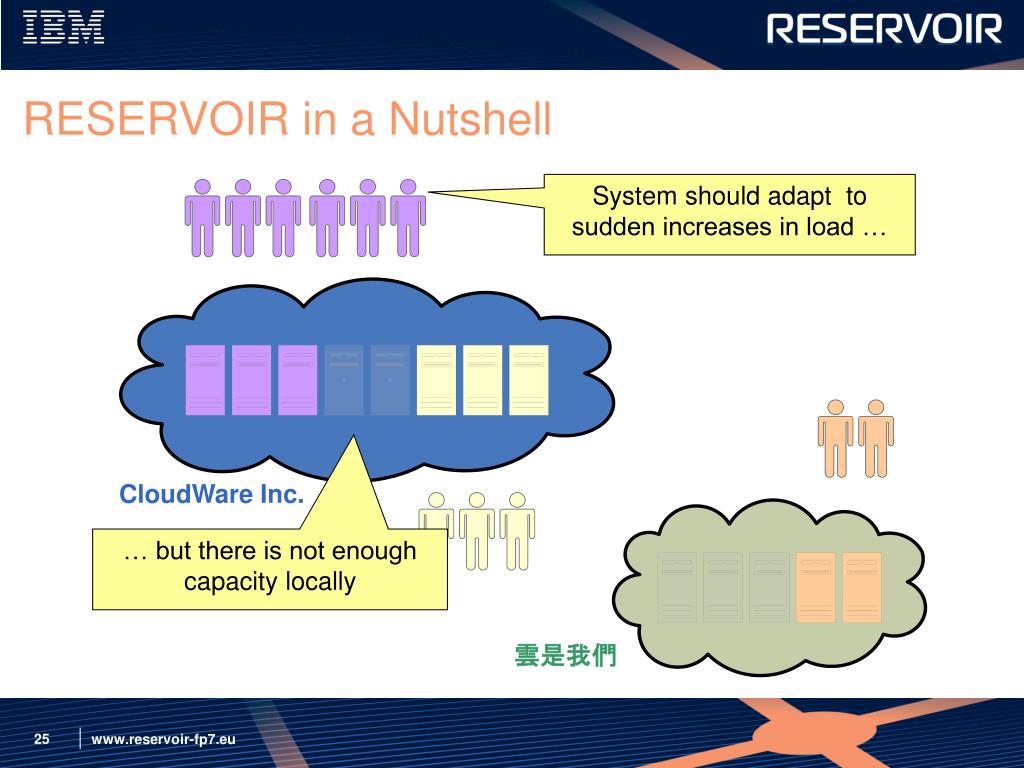 IBM

RESERVOIR

RESERVOIR in a Nutshell

System should adapt to sudden increases in load …

CloudWare Inc.

… but there is not enough capacity locally

雲是我們

25

www.reservoir-fp7.eu